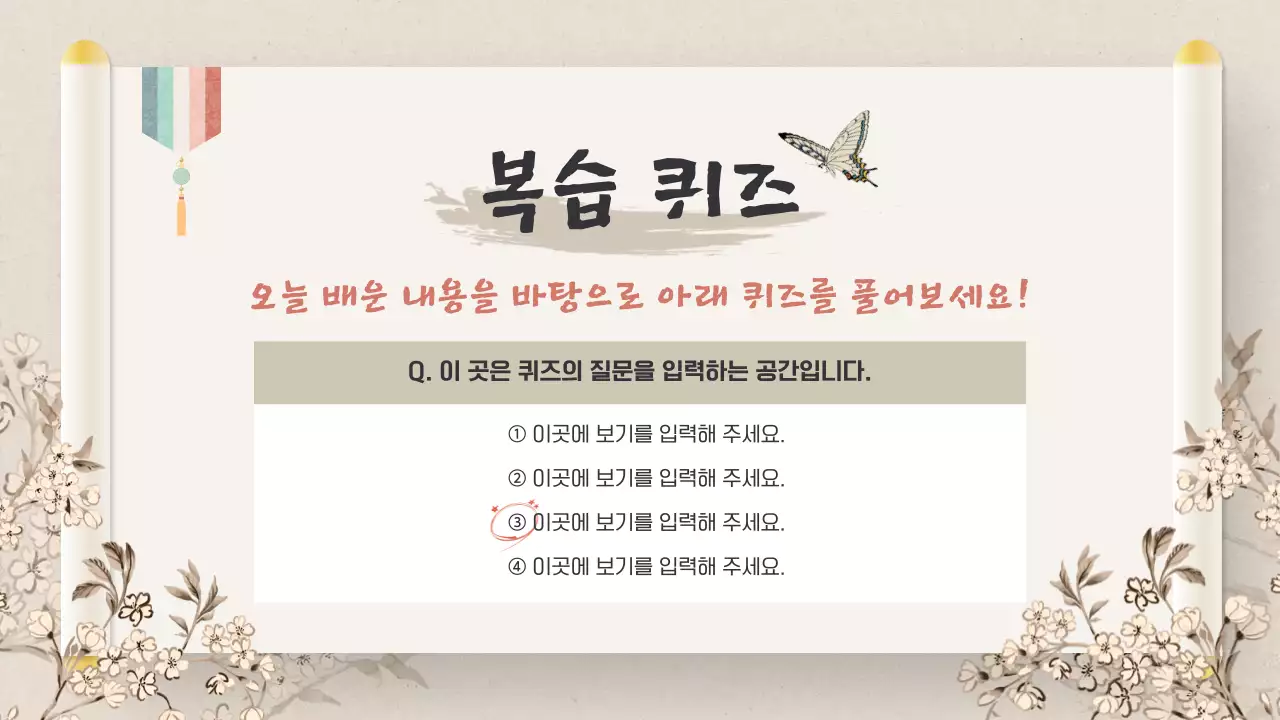 복습 퀴즈

오늘 배운 내용을 바탕으로 아래 퀴즈를 풀어보세요!

Q. 이 곳은 퀴즈의 질문을 입력하는 공간입니다.

① 이곳에 보기를 입력해 주세요.

② 이곳에 보기를 입력해 주세요.

③ 이곳에 보기를 입력해 주세요.

④ 이곳에 보기를 입력해 주세요.